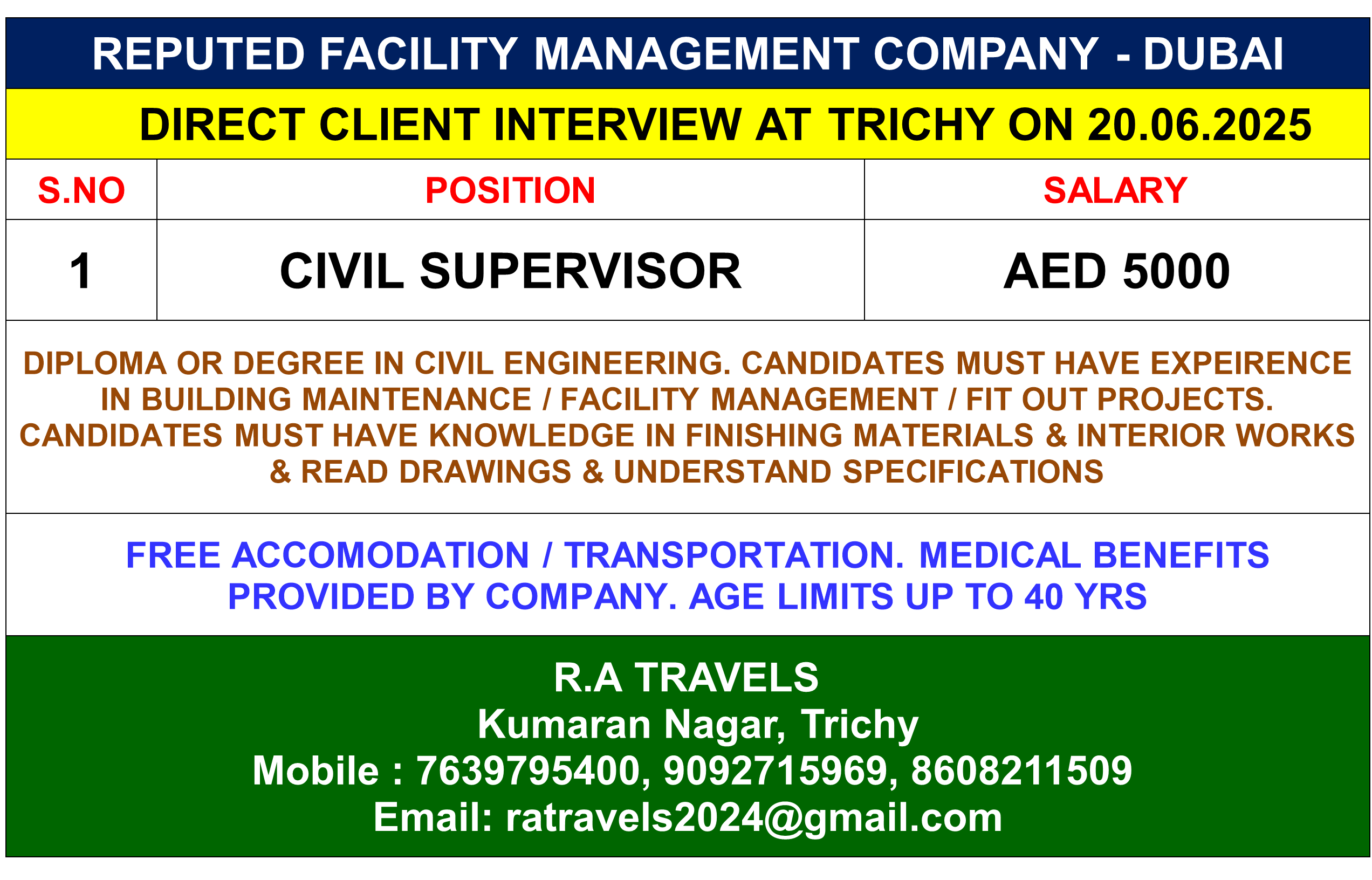 REPUTED FACILITY MANAGEMENT COMPANY - DUBAI

DIRECT CLIENT INTERVIEW AT TRICHY ON 20.06.2025

| S.NO | POSITION | SALARY |
|---|---|---|
| 1 | CIVIL SUPERVISOR | AED 5000 |

DIPLOMA OR DEGREE IN CIVIL ENGINEERING. CANDIDATES MUST HAVE EXPEIRENCE IN BUILDING MAINTENANCE / FACILITY MANAGEMENT / FIT OUT PROJECTS. CANDIDATES MUST HAVE KNOWLEDGE IN FINISHING MATERIALS & INTERIOR WORKS & READ DRAWINGS & UNDERSTAND SPECIFICATIONS

FREE ACCOMODATION / TRANSPORTATION. MEDICAL BENEFITS PROVIDED BY COMPANY. AGE LIMITS UP TO 40 YRS

R.A TRAVELS
Kumaran Nagar, Trichy
Mobile : 7639795400, 9092715969, 8608211509
Email: ratravels2024@gmail.com